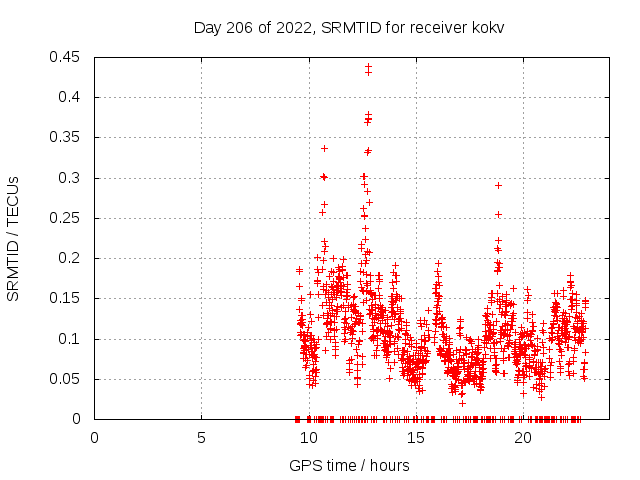 Day 206 of 2022, SRMTID for receiver kokv

SRMTID / TECUs

0.45
0.4
0.35
0.3
0.25
0.2
0.15
0.1
0.05
0

0
5
10
15
20

GPS time / hours